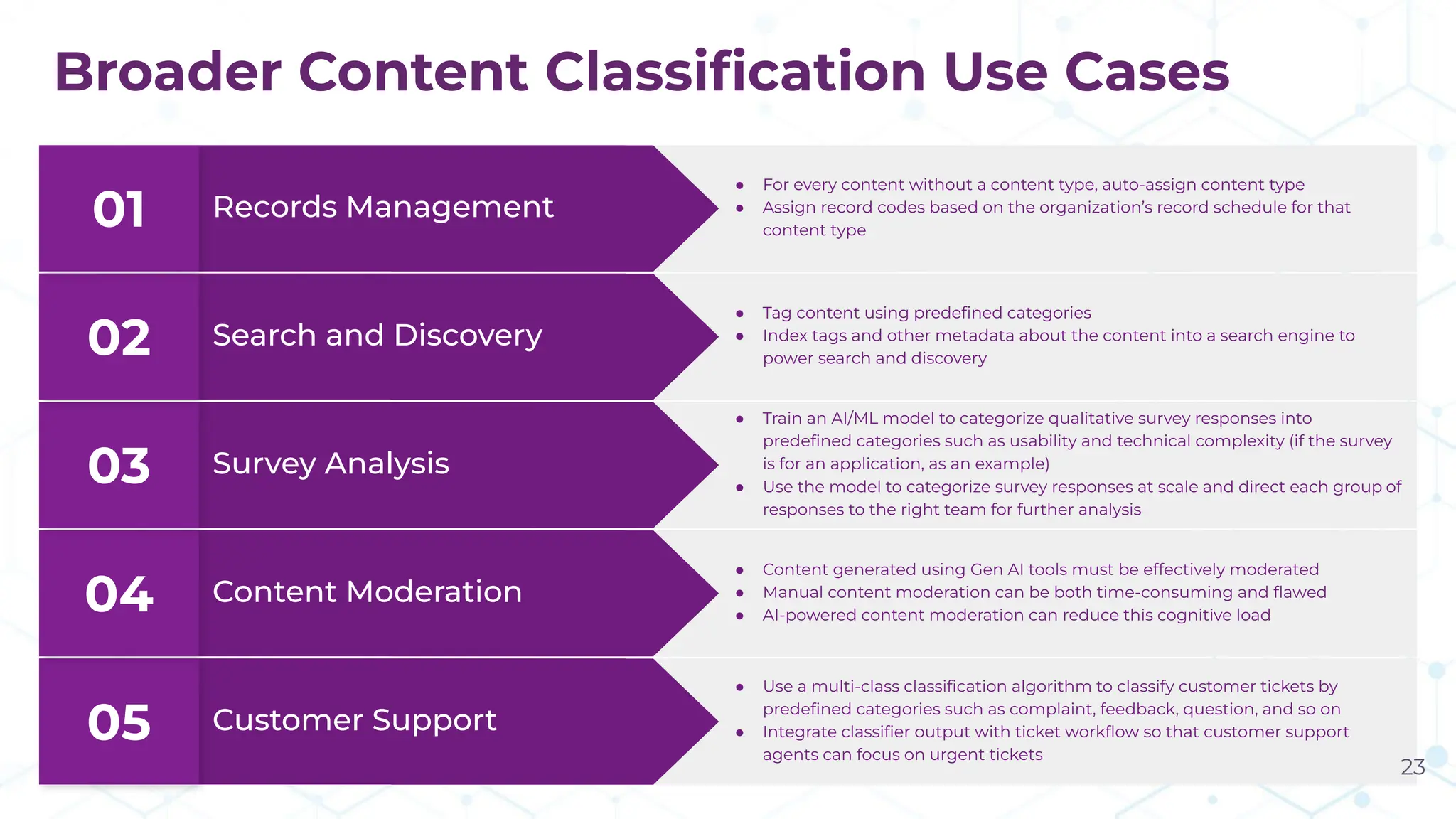 Broader Content Classification Use Cases

01 Records Management

- For every content without a content type, auto-assign content type
- Assign record codes based on the organization's record schedule for that content type

02 Search and Discovery

- Tag content using predefined categories
- Index tags and other metadata about the content into a search engine to power search and discovery

03 Survey Analysis

- Train an AI/ML model to categorize qualitative survey responses into predefined categories such as usability and technical complexity (if the survey is for an application, as an example)
- Use the model to categorize survey responses at scale and direct each group of responses to the right team for further analysis

04 Content Moderation

- Content generated using Gen AI tools must be effectively moderated
- Manual content moderation can be both time-consuming and flawed
- AI-powered content moderation can reduce this cognitive load

05 Customer Support

- Use a multi-class classification algorithm to classify customer tickets by predefined categories such as complaint, feedback, question, and so on
- Integrate classifier output with ticket workflow so that customer support agents can focus on urgent tickets

23